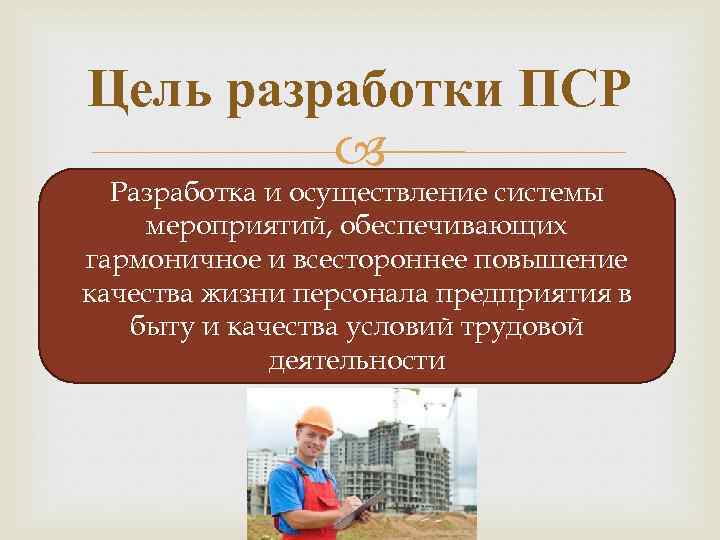 Цель разработки ПСР

Разработка и осуществление системы мероприятий, обеспечивающих гармоничное и всестороннее повышение качества жизни персонала предприятия в быту и качества условий трудовой деятельности